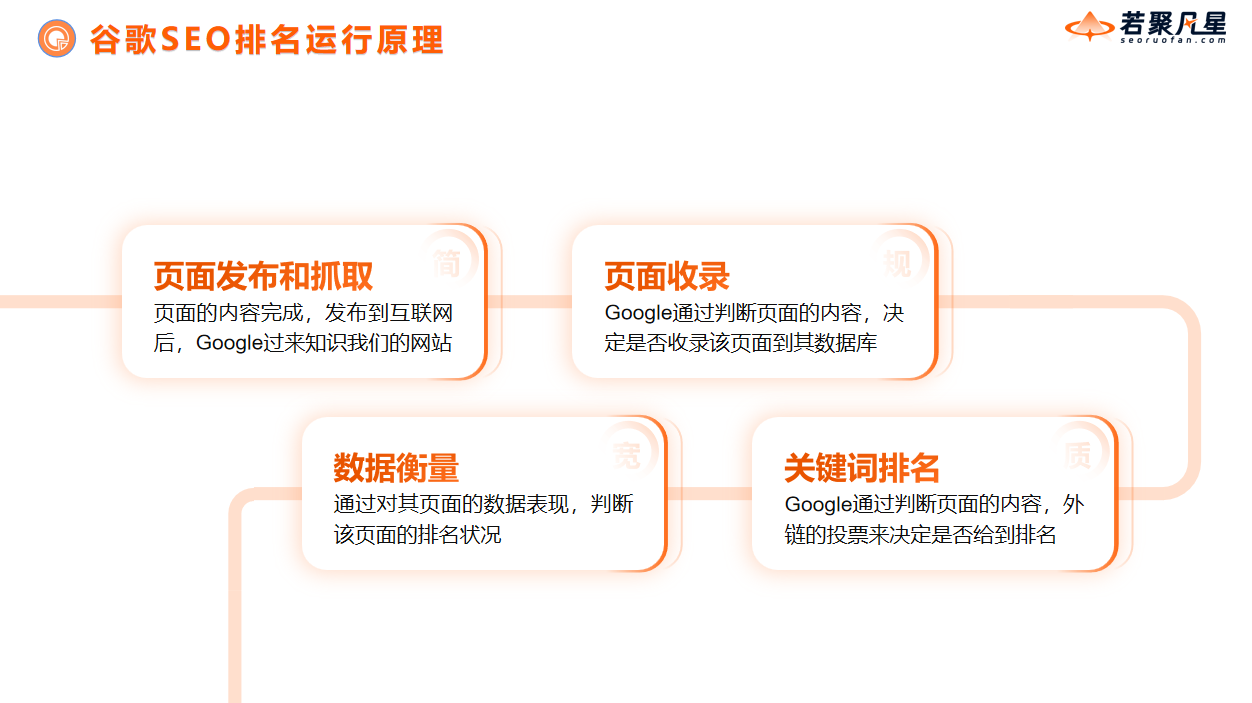 谷歌SEO排名运行原理

若聚凡星
seoruofan.com

简
页面发布和抓取
页面的内容完成，发布到互联网后，Google过来知识我们的网站

规
页面收录
Google通过判断页面的内容，决定是否收录该页面到其数据库

宽
数据衡量
通过对其页面的数据表现，判断该页面的排名状况

质
关键词排名
Google通过判断页面的内容，外链的投票来决定是否给到排名